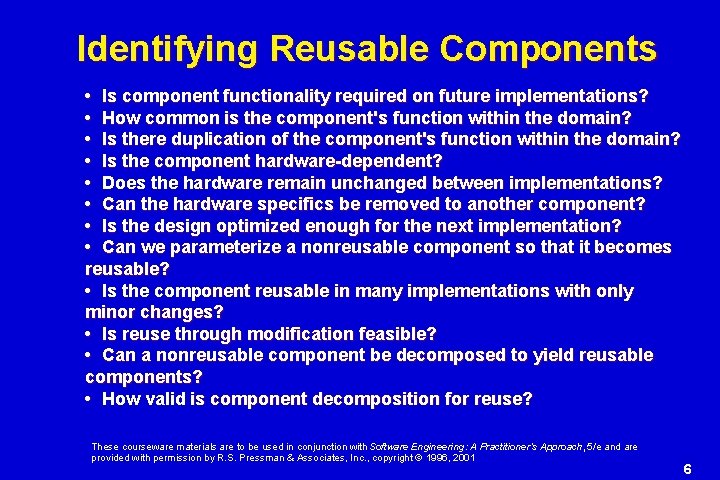 Identifying Reusable Components

• Is component functionality required on future implementations?
• How common is the component's function within the domain?
• Is there duplication of the component's function within the domain?
• Is the component hardware-dependent?
• Does the hardware remain unchanged between implementations?
• Can the hardware specifics be removed to another component?
• Is the design optimized enough for the next implementation?
• Can we parameterize a nonreusable component so that it becomes reusable?
• Is the component reusable in many implementations with only minor changes?
• Is reuse through modification feasible?
• Can a nonreusable component be decomposed to yield reusable components?
• How valid is component decomposition for reuse?

These courseware materials are to be used in conjunction with Software Engineering: A Practitioner's Approach, 5/e and are provided with permission by R.S. Pressman & Associates, Inc., copyright © 1996, 2001

6